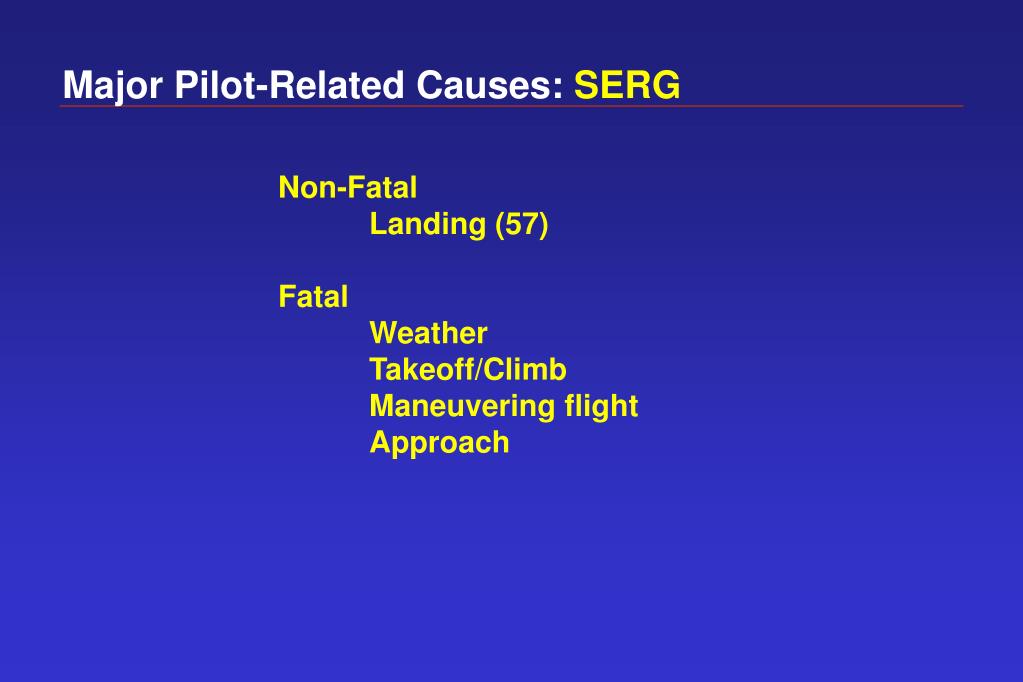 Major Pilot-Related Causes: SERG

Non-Fatal
Landing (57)

Fatal
Weather
Takeoff/Climb
Maneuvering flight
Approach